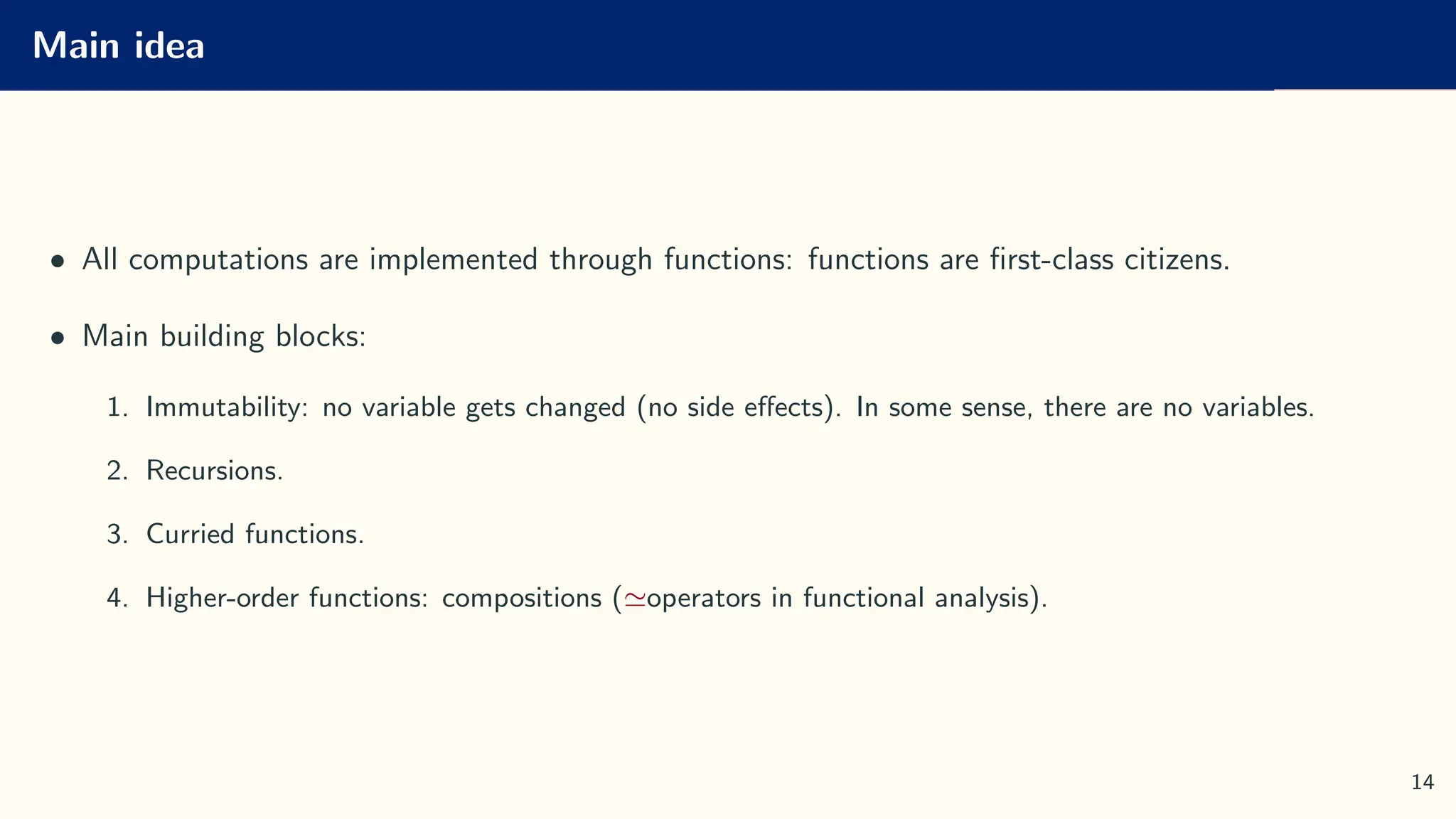 Main idea

• All computations are implemented through functions: functions are first-class citizens.

• Main building blocks:

1. Immutability: no variable gets changed (no side effects). In some sense, there are no variables.

2. Recursions.

3. Curried functions.

4. Higher-order functions: compositions ($\simeq$operators in functional analysis).

14